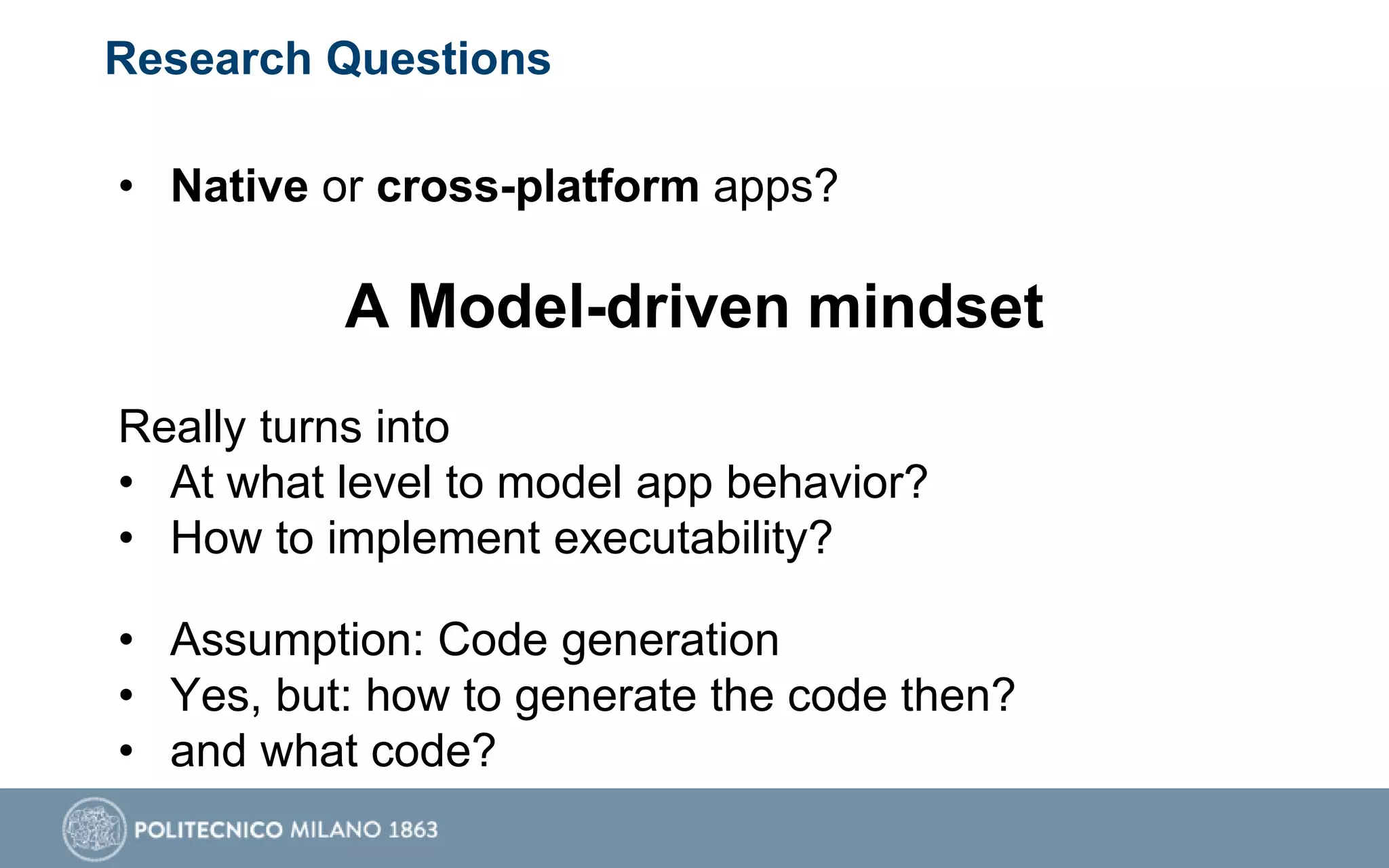 Research Questions

• Native or cross-platform apps?

A Model-driven mindset

Really turns into
• At what level to model app behavior?
• How to implement executability?

• Assumption: Code generation
• Yes, but: how to generate the code then?
• and what code?

POLITECNICO MILANO 1863